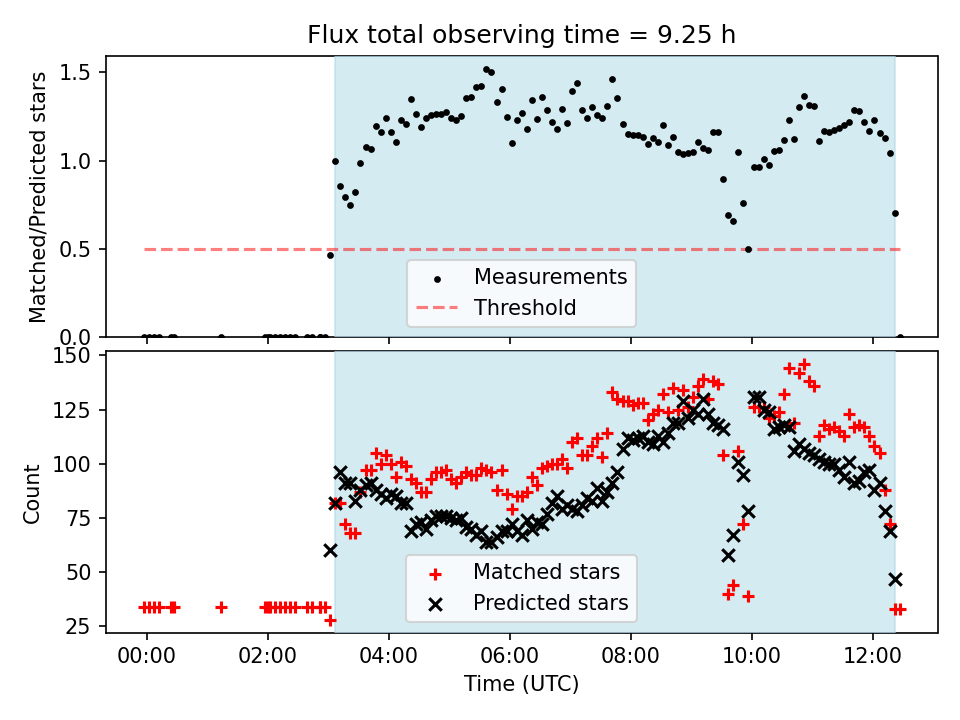 Flux total observing time = 9.25 h

Matched/Predicted stars

1.5
1.0
0.5
0.0

Measurements
Threshold

Count

150
125
100
75
50
25

Matched stars
Predicted stars

00:00
02:00
04:00
06:00
08:00
10:00
12:00

Time (UTC)